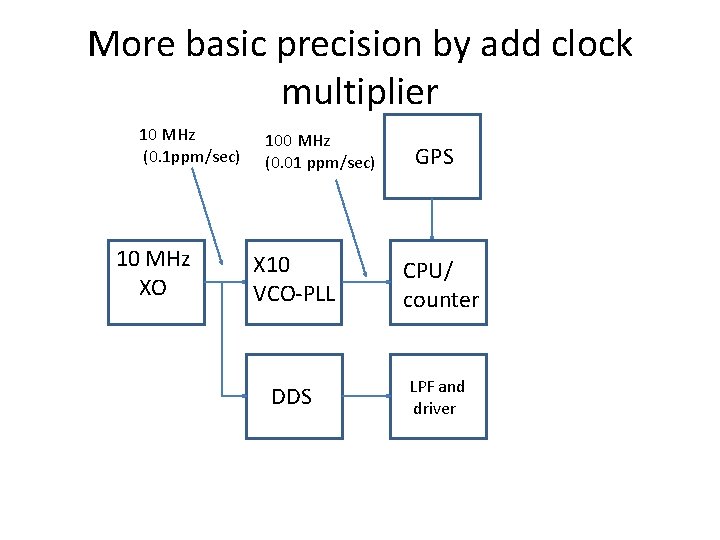 More basic precision by add clock multiplier

10 MHz
(0.1ppm/sec)

100 MHz
(0.01 ppm/sec)

GPS

10 MHz
XO

X10
VCO-PLL

CPU/
counter

DDS

LPF and
driver